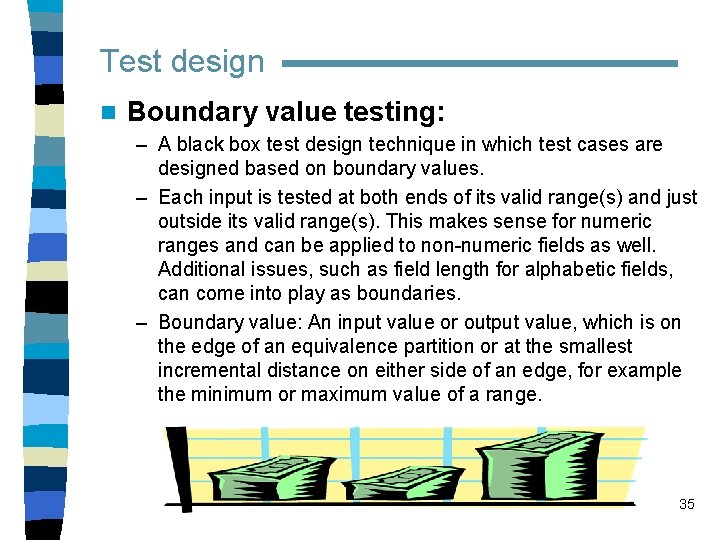 Test design

Boundary value testing:

– A black box test design technique in which test cases are designed based on boundary values.

– Each input is tested at both ends of its valid range(s) and just outside its valid range(s). This makes sense for numeric ranges and can be applied to non-numeric fields as well. Additional issues, such as field length for alphabetic fields, can come into play as boundaries.

– Boundary value: An input value or output value, which is on the edge of an equivalence partition or at the smallest incremental distance on either side of an edge, for example the minimum or maximum value of a range.

35